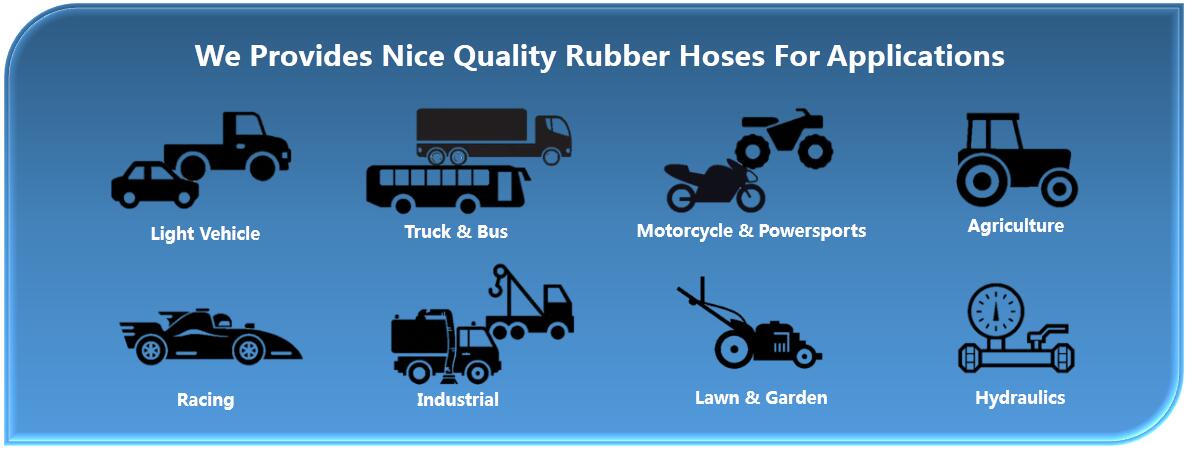 We Provides Nice Quality Rubber Hoses For Applications

Light Vehicle

Truck & Bus

Motorcycle & Powersports

Agriculture

Racing

Industrial

Lawn & Garden

Hydraulics